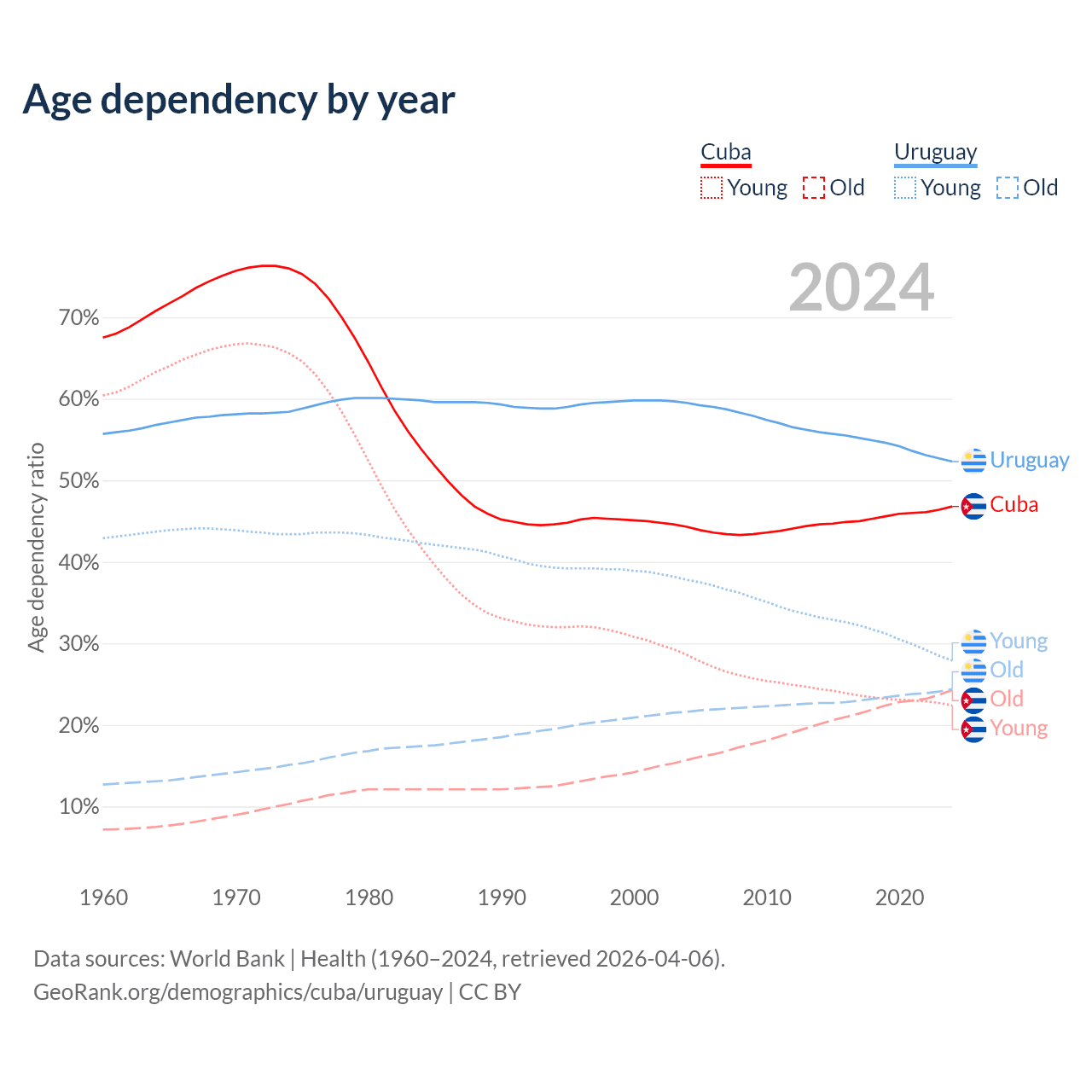 Age dependency by year

Cuba
Young Old

Uruguay
Young Old

2024

Age dependency ratio

70%
60%
50%
40%
30%
20%
10%

Uruguay
Cuba
Young
Old
Old
Young

1960 1970 1980 1990 2000 2010 2020

Data sources: World Bank | Health (1960–2024, retrieved 2026-04-06).
GeoRank.org/demographics/cuba/uruguay | CC BY